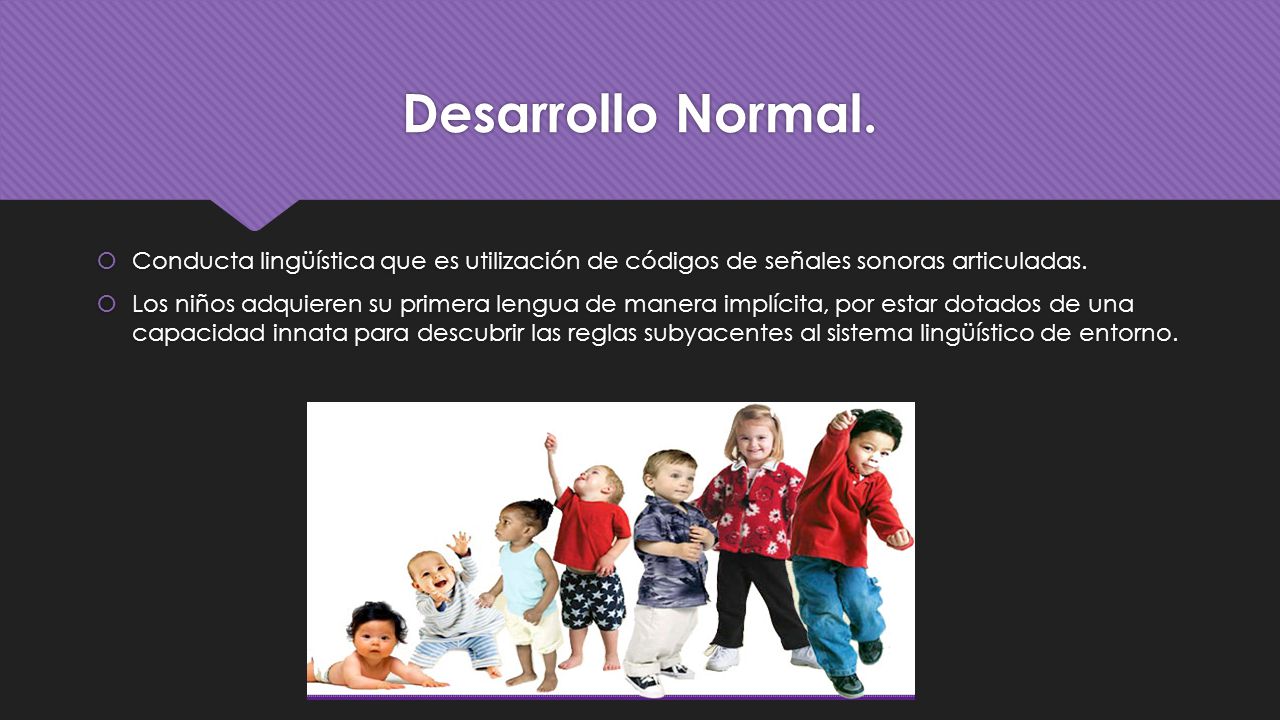 Desarrollo Normal.

Conducta lingüística que es utilización de códigos de señales sonoras articuladas.

Los niños adquieren su primera lengua de manera implícita, por estar dotados de una capacidad innata para descubrir las reglas subyacentes al sistema lingüístico de entorno.